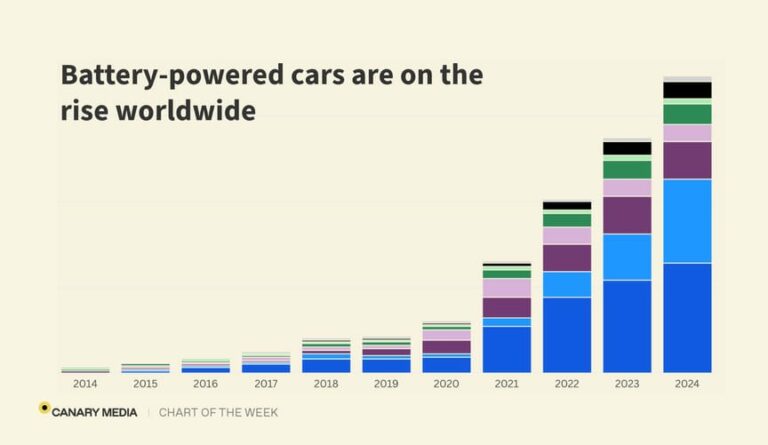 Battery-powered cars are on the rise worldwide

2014
2015
2016
2017
2018
2019
2020
2021
2022
2023
2024

CANARY MEDIA | CHART OF THE WEEK